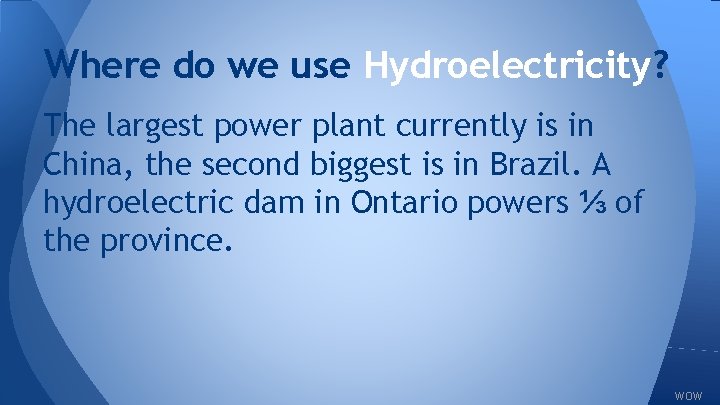 Where do we use Hydroelectricity?

The largest power plant currently is in China, the second biggest is in Brazil. A hydroelectric dam in Ontario powers ⅓ of the province.

WOW